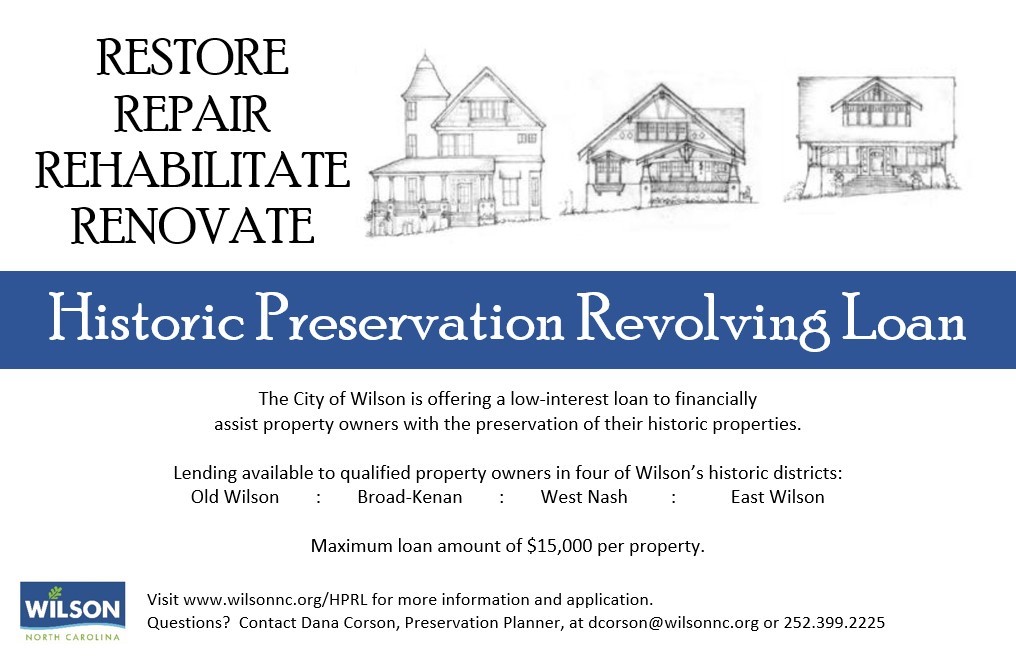 RESTORE
REPAIR
REHABILITATE
RENOVATE

Historic Preservation Revolving Loan

The City of Wilson is offering a low-interest loan to financially assist property owners with the preservation of their historic properties.

Lending available to qualified property owners in four of Wilson's historic districts:
Old Wilson : Broad-Kenan : West Nash : East Wilson

Maximum loan amount of $15,000 per property.

WILSON
NORTH CAROLINA

Visit www.wilsonnc.org/HPRL for more information and application.
Questions? Contact Dana Corson, Preservation Planner, at dcorson@wilsonnc.org or 252.399.2225